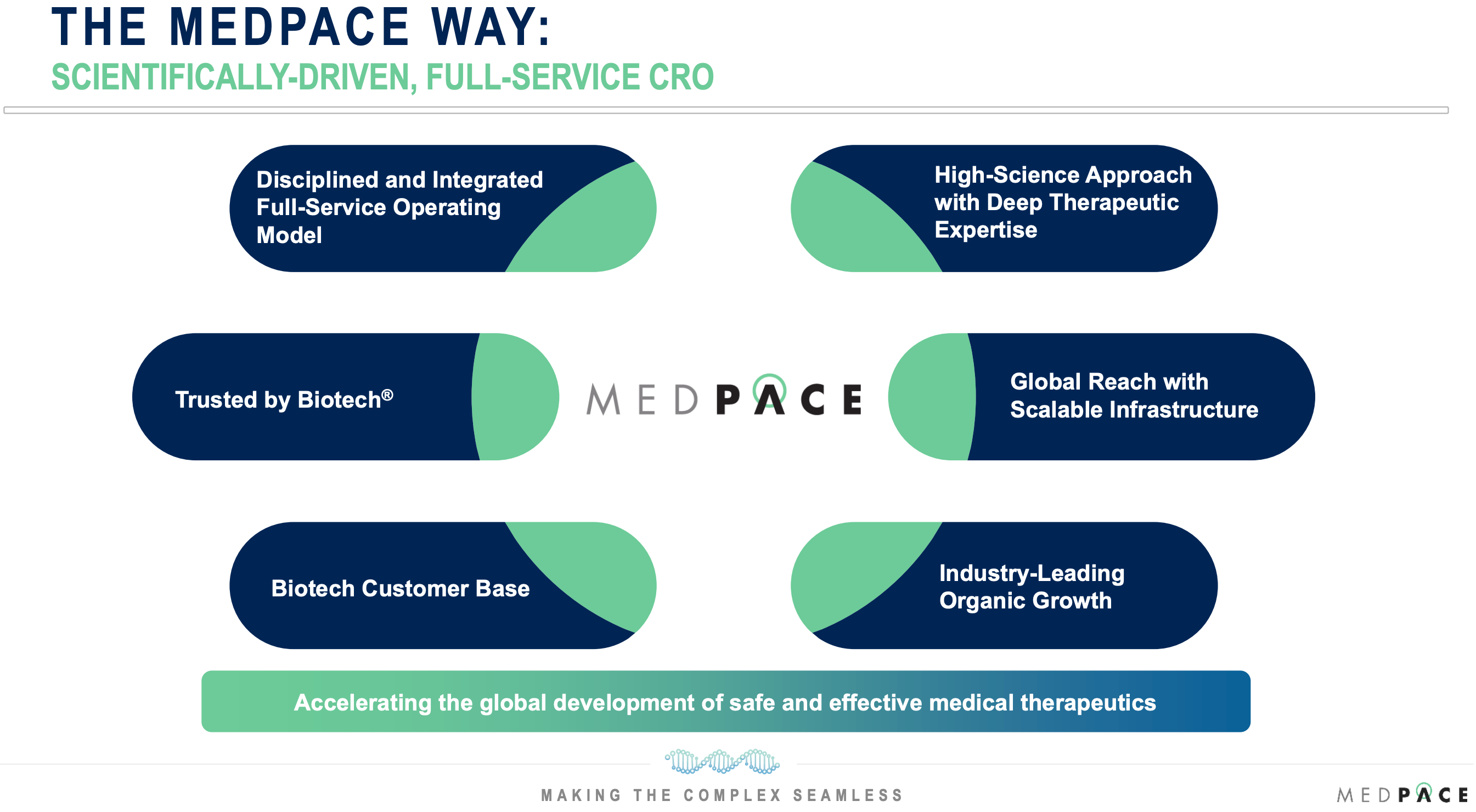 THE MEDPACE WAY:
SCIENTIFICALLY-DRIVEN, FULL-SERVICE CRO

Disciplined and Integrated Full-Service Operating Model

High-Science Approach with Deep Therapeutic Expertise

Trusted by Biotech®

MEDPACE

Global Reach with Scalable Infrastructure

Biotech Customer Base

Industry-Leading Organic Growth

Accelerating the global development of safe and effective medical therapeutics

MAKING THE COMPLEX SEAMLESS

MEDPACE